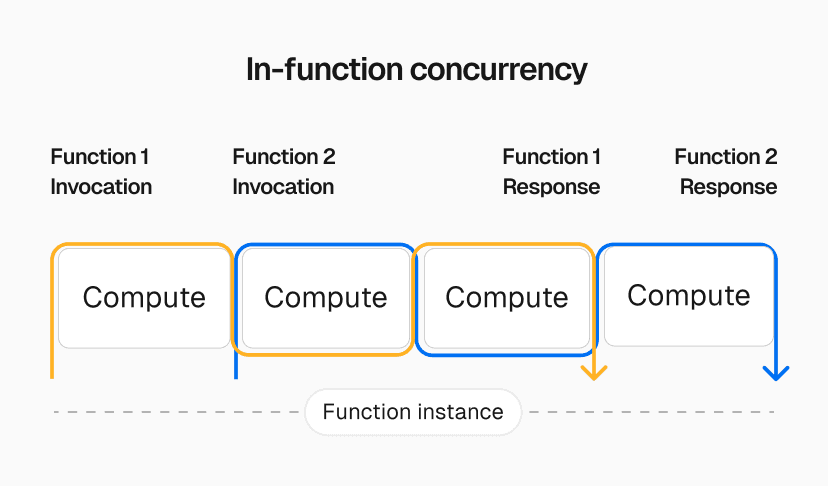 In-function concurrency

Function 1 Invocation

Function 2 Invocation

Function 1 Response

Function 2 Response

Compute

Compute

Compute

Compute

Function instance